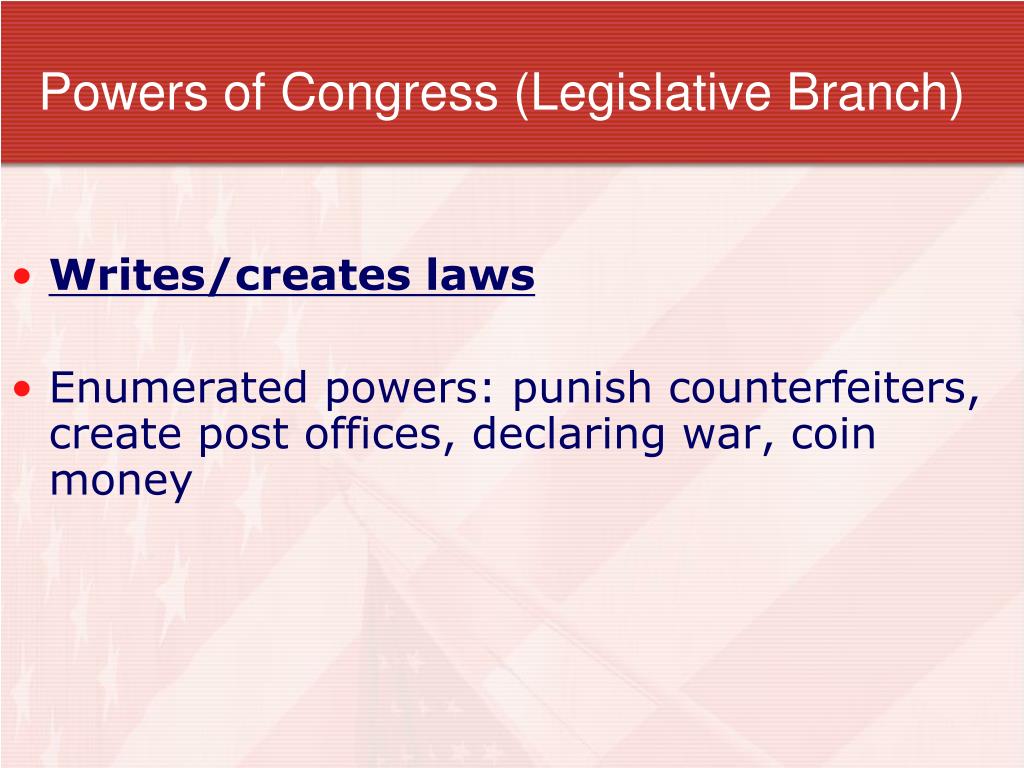 Powers of Congress (Legislative Branch)

• Writes/creates laws

• Enumerated powers: punish counterfeiters, create post offices, declaring war, coin money